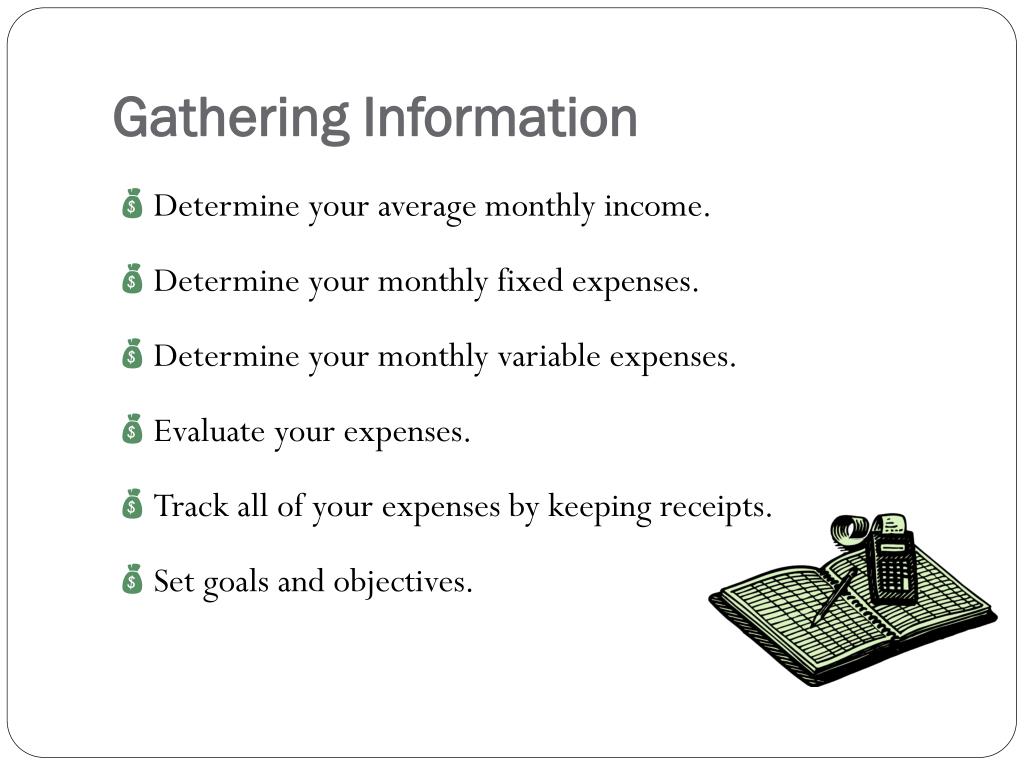 Gathering Information

Determine your average monthly income.

Determine your monthly fixed expenses.

Determine your monthly variable expenses.

Evaluate your expenses.

Track all of your expenses by keeping receipts.

Set goals and objectives.